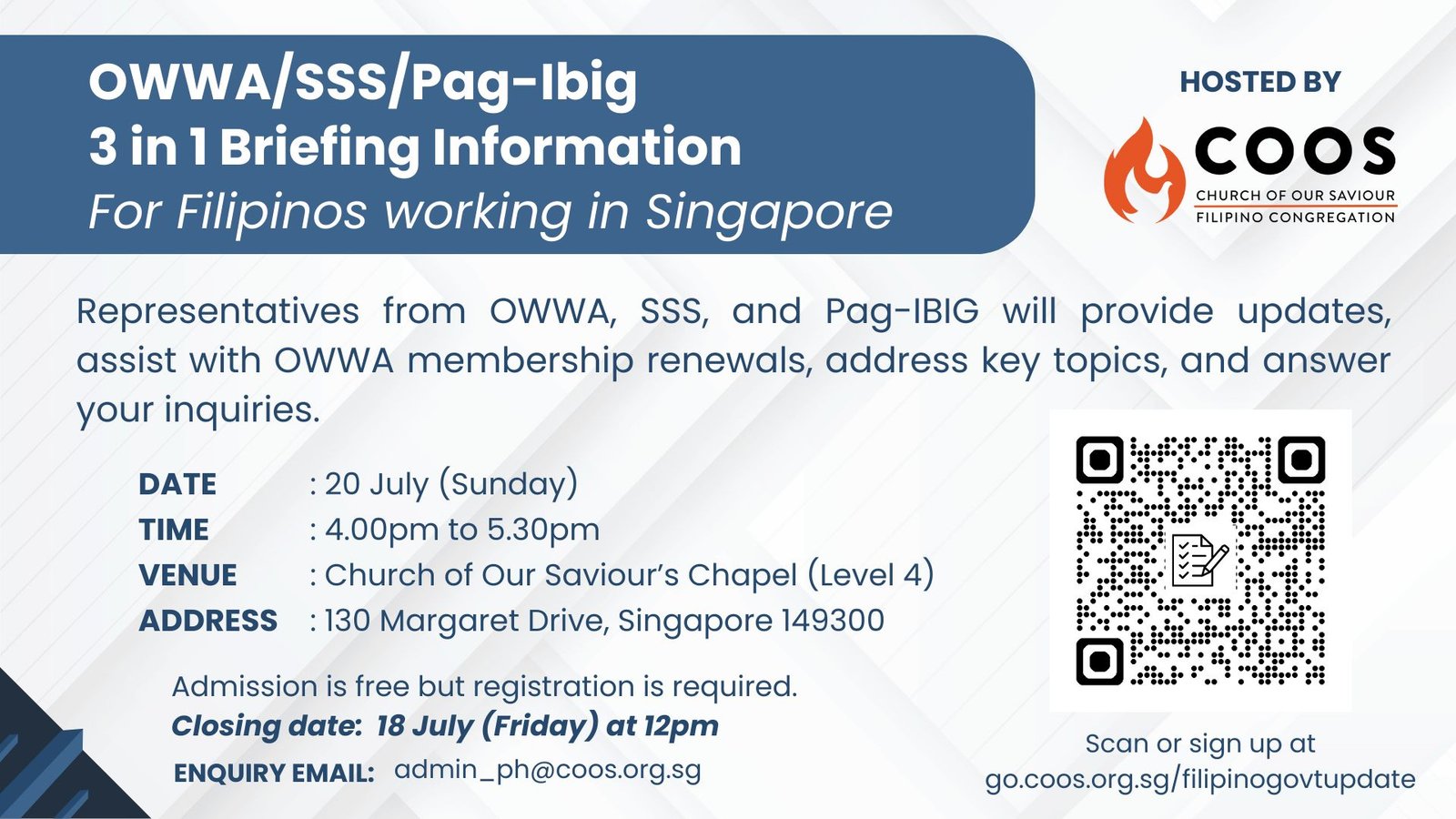 OWWA/SSS/Pag-Ibig
3 in 1 Briefing Information
For Filipinos working in Singapore

HOSTED BY

COOS
CHURCH OF OUR SAVIOUR
FILIPINO CONGREGATION

Representatives from OWWA, SSS, and Pag-IBIG will provide updates, assist with OWWA membership renewals, address key topics, and answer your inquiries.

DATE : 20 July (Sunday)
TIME : 4.00pm to 5.30pm
VENUE : Church of Our Saviour's Chapel (Level 4)
ADDRESS : 130 Margaret Drive, Singapore 149300

Admission is free but registration is required.
Closing date: 18 July (Friday) at 12pm

ENQUIRY EMAIL: admin_ph@coos.org.sg

Scan or sign up at
go.coos.org.sg/filipinogovtupdate